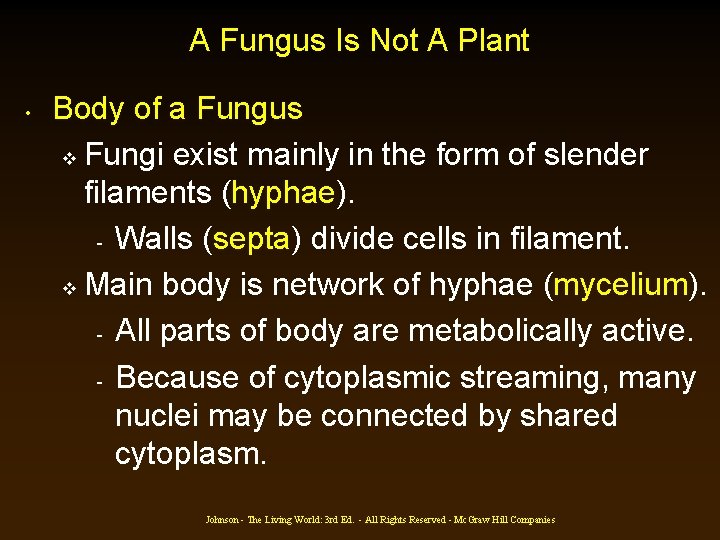 A Fungus Is Not A Plant

• Body of a Fungus

❖ Fungi exist mainly in the form of slender filaments (hyphae).

- Walls (septa) divide cells in filament.

❖ Main body is network of hyphae (mycelium).

- All parts of body are metabolically active.

- Because of cytoplasmic streaming, many nuclei may be connected by shared cytoplasm.

Johnson - The Living World: 3rd Ed. - All Rights Reserved - McGraw Hill Companies